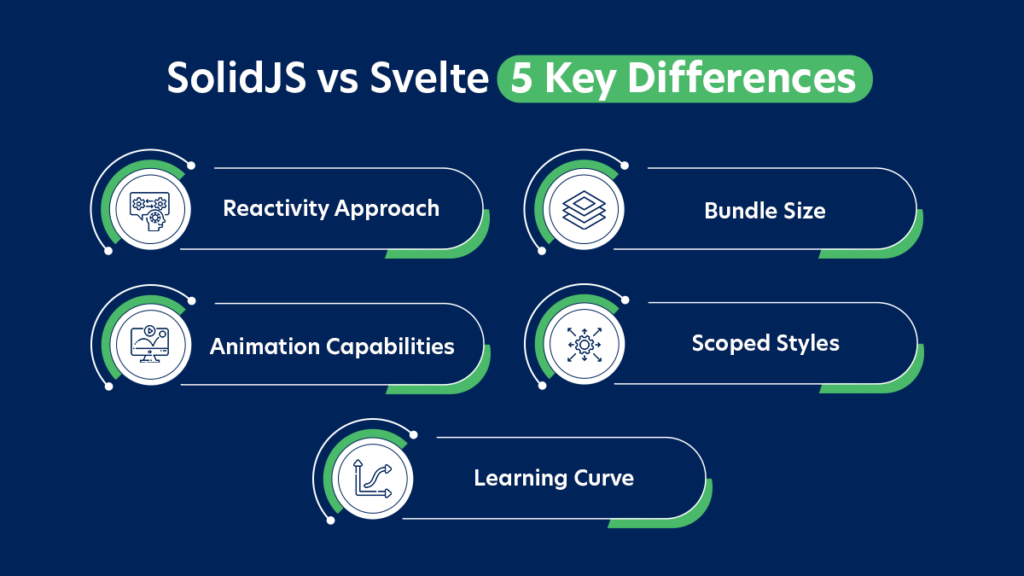 SolidJS vs Svelte 5 Key Differences

Reactivity Approach

Bundle Size

Animation Capabilities

Scoped Styles

Learning Curve